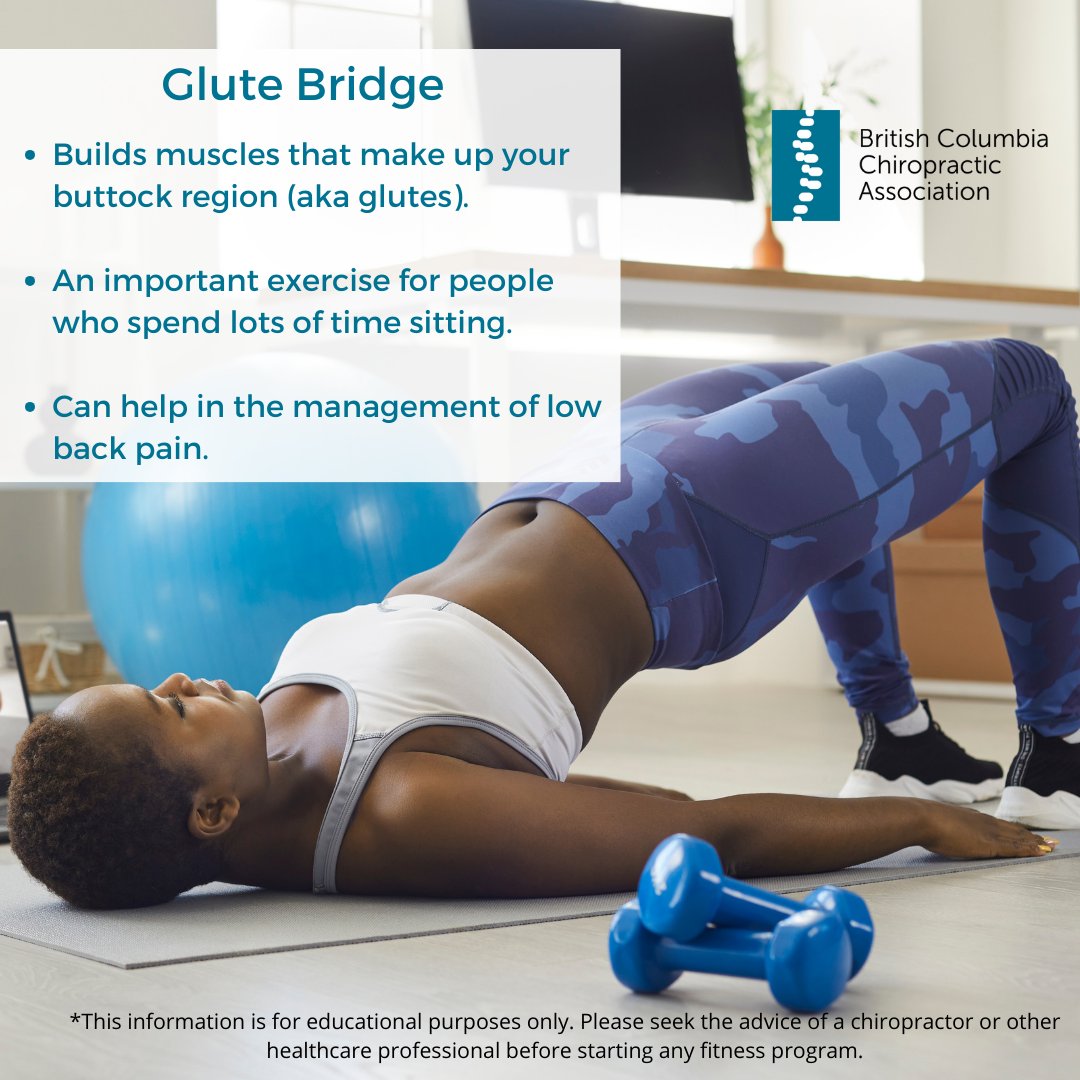 Glute Bridge

• Builds muscles that make up your buttock region (aka glutes).

• An important exercise for people who spend lots of time sitting.

• Can help in the management of low back pain.

British Columbia Chiropractic Association

*This information is for educational purposes only. Please seek the advice of a chiropractor or other healthcare professional before starting any fitness program.